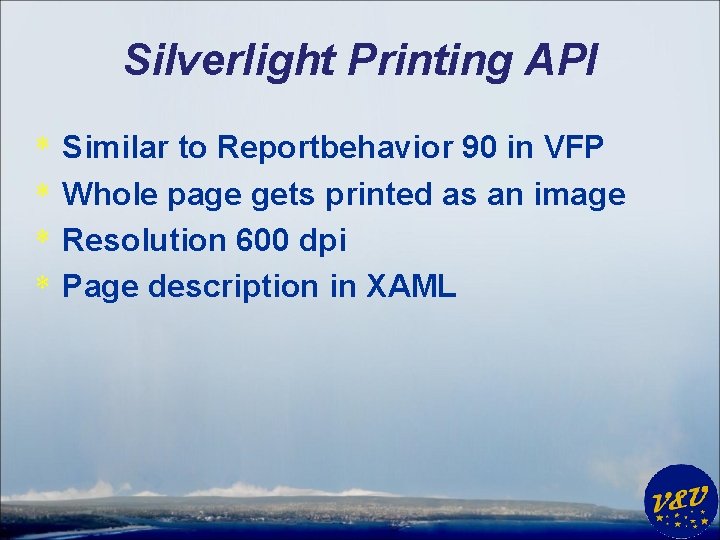 Silverlight Printing API

* Similar to Reportbehavior 90 in VFP
* Whole page gets printed as an image
* Resolution 600 dpi
* Page description in XAML

V&V